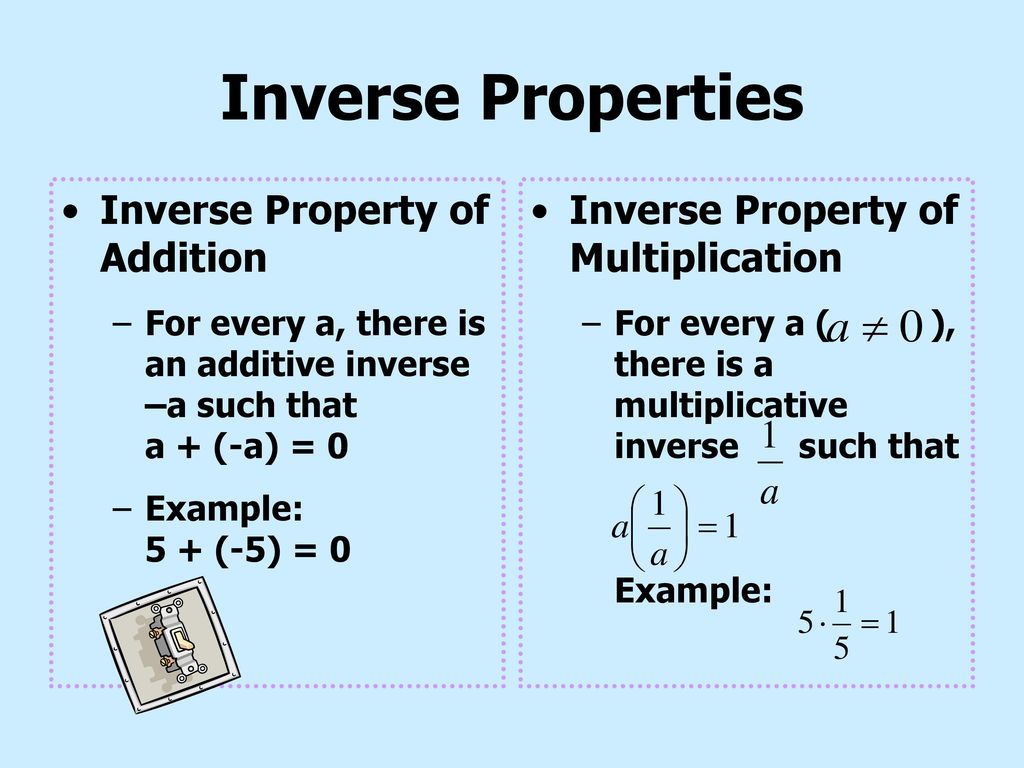 Inverse Properties

• Inverse Property of Addition

– For every a, there is an additive inverse –a such that a + (-a) = 0

– Example: 5 + (-5) = 0

• Inverse Property of Multiplication

– For every a ($a \neq 0$), there is a multiplicative inverse $\frac{1}{a}$ such that

$a\left(\frac{1}{a}\right) = 1$

Example: $5 \cdot \frac{1}{5} = 1$